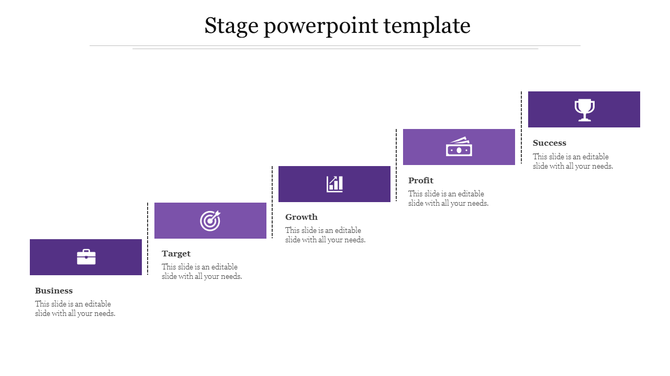 Stage powerpoint template

Business
This slide is an editable slide with all your needs.

Target
This slide is an editable slide with all your needs.

Growth
This slide is an editable slide with all your needs.

Profit
This slide is an editable slide with all your needs.

Success
This slide is an editable slide with all your needs.